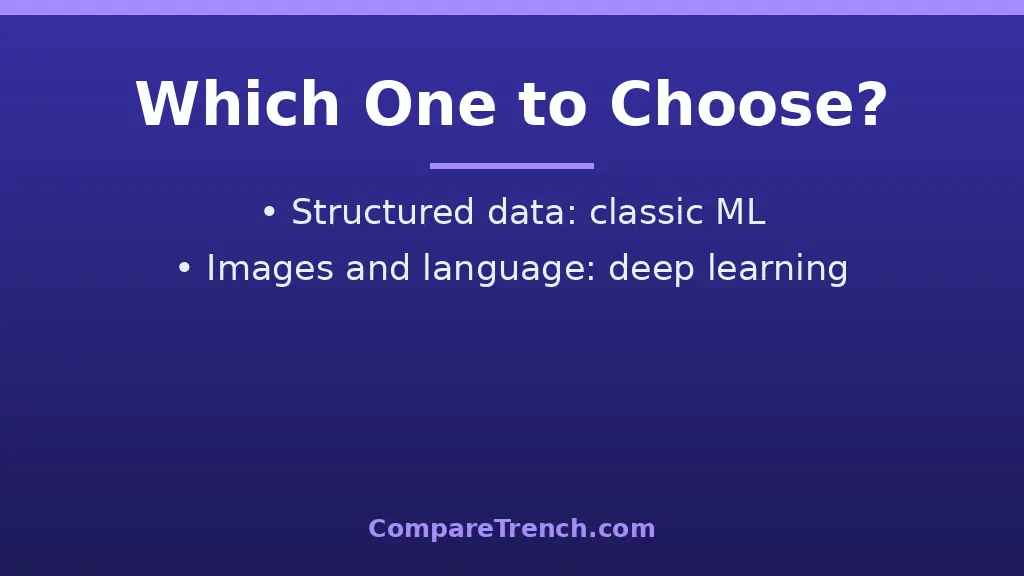 Which One to Choose?

• Structured data: classic ML
• Images and language: deep learning

CompareTrench.com